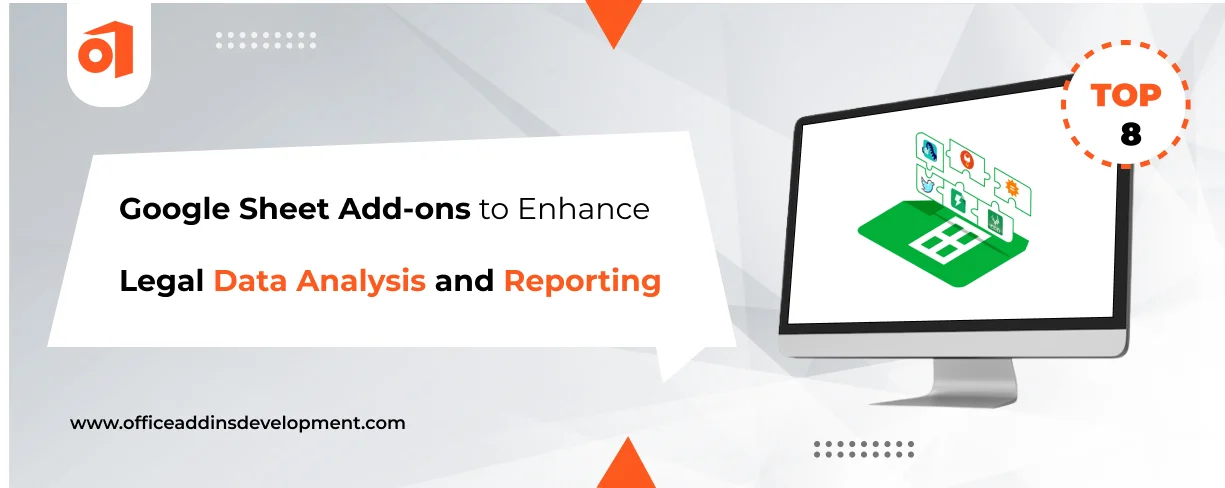 TOP
8

Google Sheet Add-ons to Enhance
Legal Data Analysis and Reporting

www.officeaddinsdevelopment.com